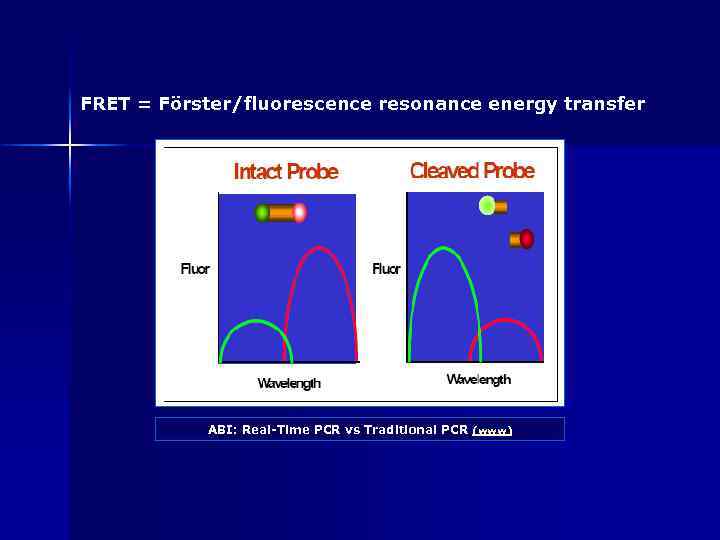 FRET = Förster/fluorescence resonance energy transfer

Intact Probe

Fluor

Wavelength

Cleaved Probe

Fluor

Wavelength

ABI: Real-Time PCR vs Traditional PCR (www)